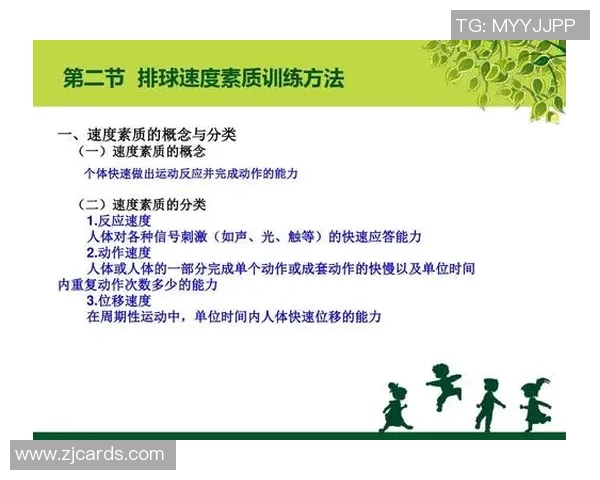 TG: MYYJJPP

第二节 排球速度素质训练方法

一、速度素质的概念与分类

（一）速度素质的概念

个体快速做出运动反应并完成动作的能力

（二）速度素质的分类

1.反应速度

人体对各种信号刺激（如声、光、触等）的快速应答能力

2.动作速度

人体或人体的一部分完成单个动作或成套动作的快慢以及单位时间内重复动作次数多少的能力

3.位移速度

在周期性运动中，单位时间内人体快速位移的能力

www.zjcards.com